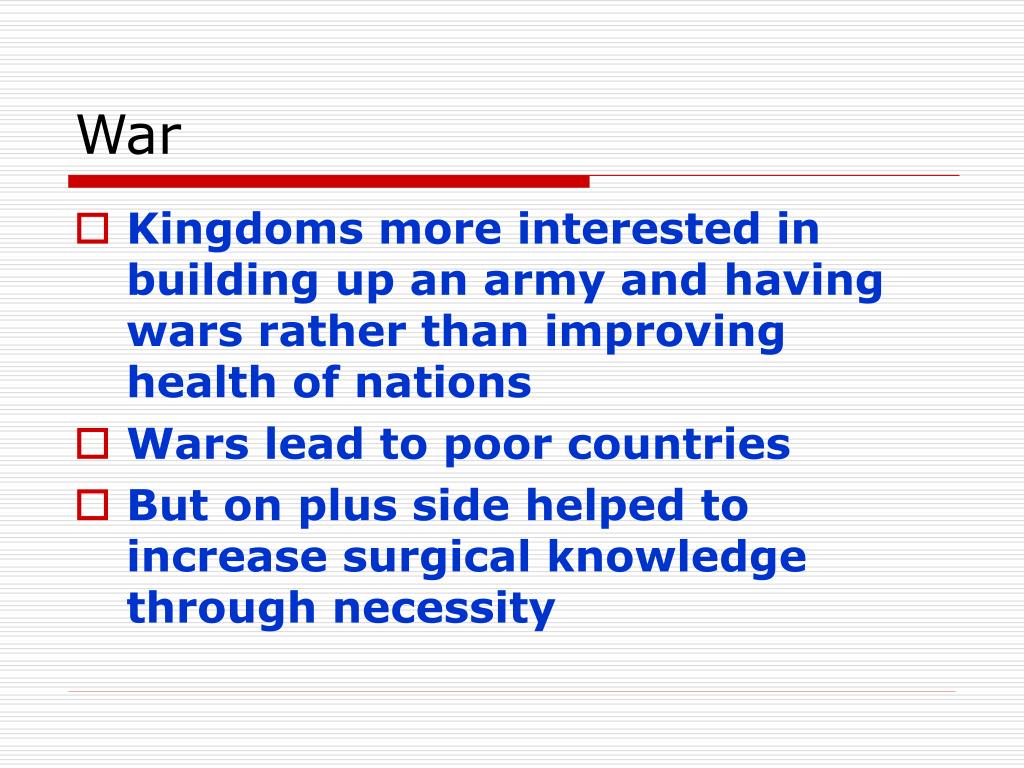 War

Kingdoms more interested in building up an army and having wars rather than improving health of nations

Wars lead to poor countries

But on plus side helped to increase surgical knowledge through necessity